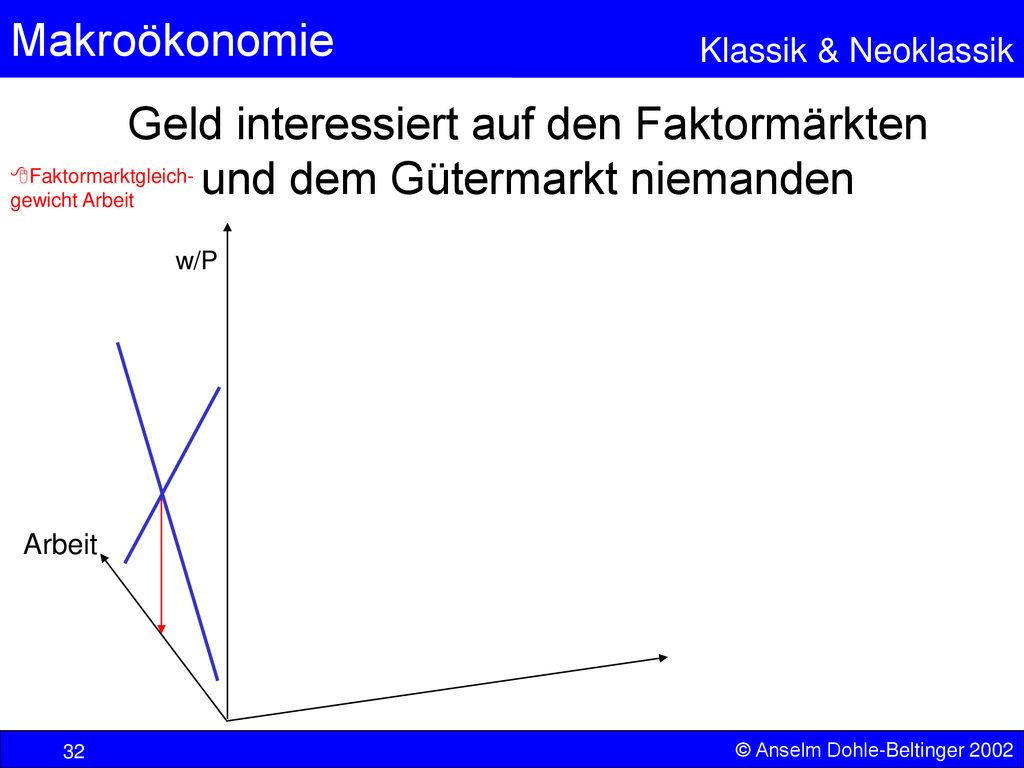 Makroökonomie

Klassik & Neoklassik

Geld interessiert auf den Faktormärkten und dem Gütermarkt niemanden

Faktormarktgleichgewicht Arbeit

w/P

Arbeit

32

© Anselm Dohle-Beltinger 2002